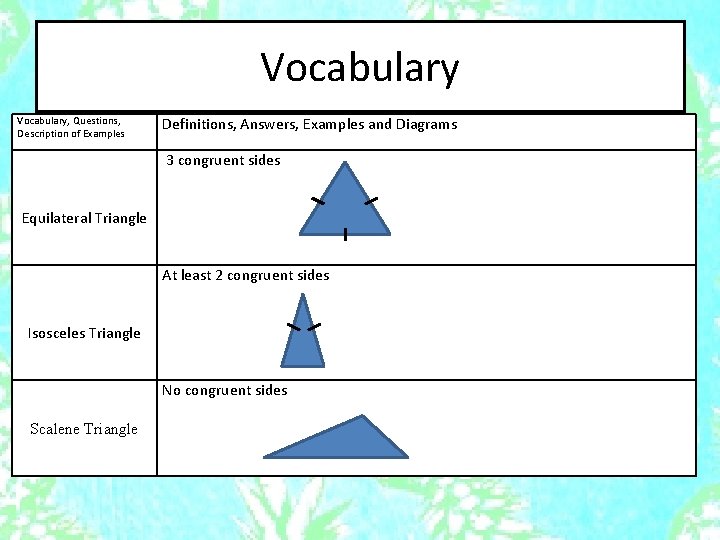 Vocabulary

| Vocabulary, Questions, Description of Examples | Definitions, Answers, Examples and Diagrams |
|---|---|
| Equilateral Triangle | 3 congruent sides |
| Isosceles Triangle | At least 2 congruent sides |
| Scalene Triangle | No congruent sides |